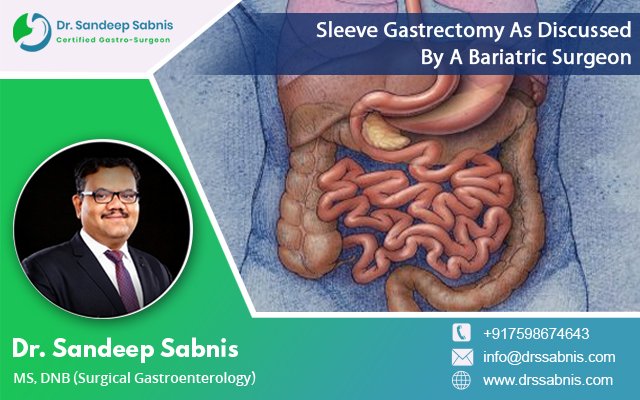 Dr. Sandeep Sabnis
Certified Gastro-Surgeon

Sleeve Gastrectomy As Discussed By A Bariatric Surgeon

Dr. Sandeep Sabnis
MS, DNB (Surgical Gastroenterology)

+917598674643
info@drssabnis.com
www.drssabnis.com